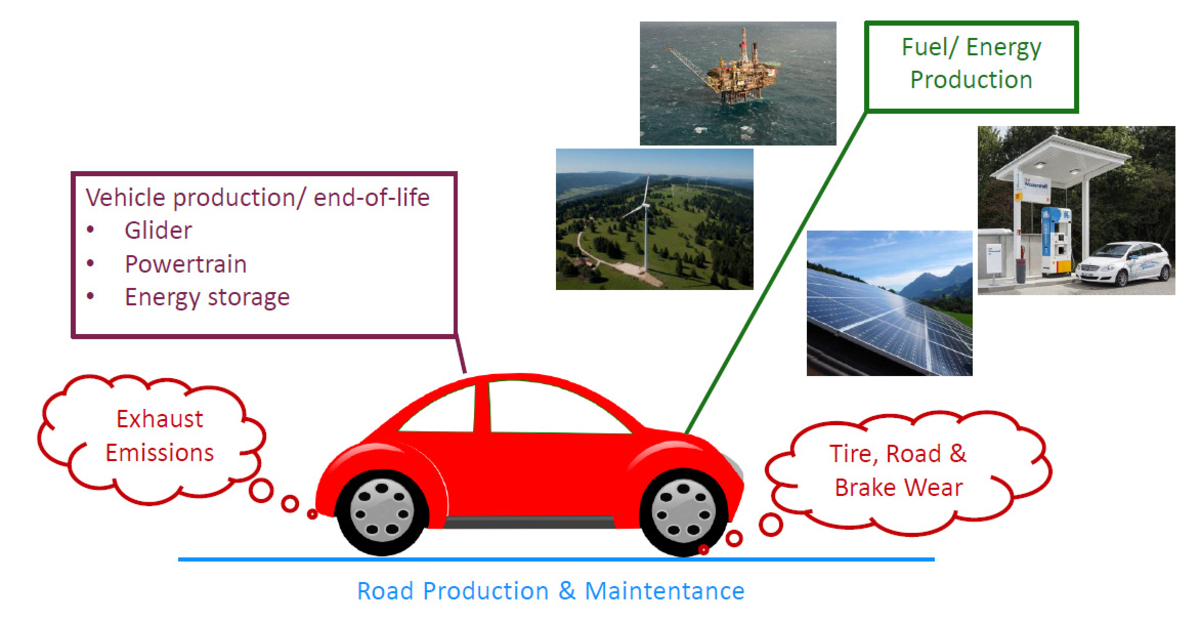 Fuel/ Energy Production

Vehicle production/ end-of-life
• Glider
• Powertrain
• Energy storage

Exhaust Emissions

Tire, Road & Brake Wear

Road Production & Maintentance